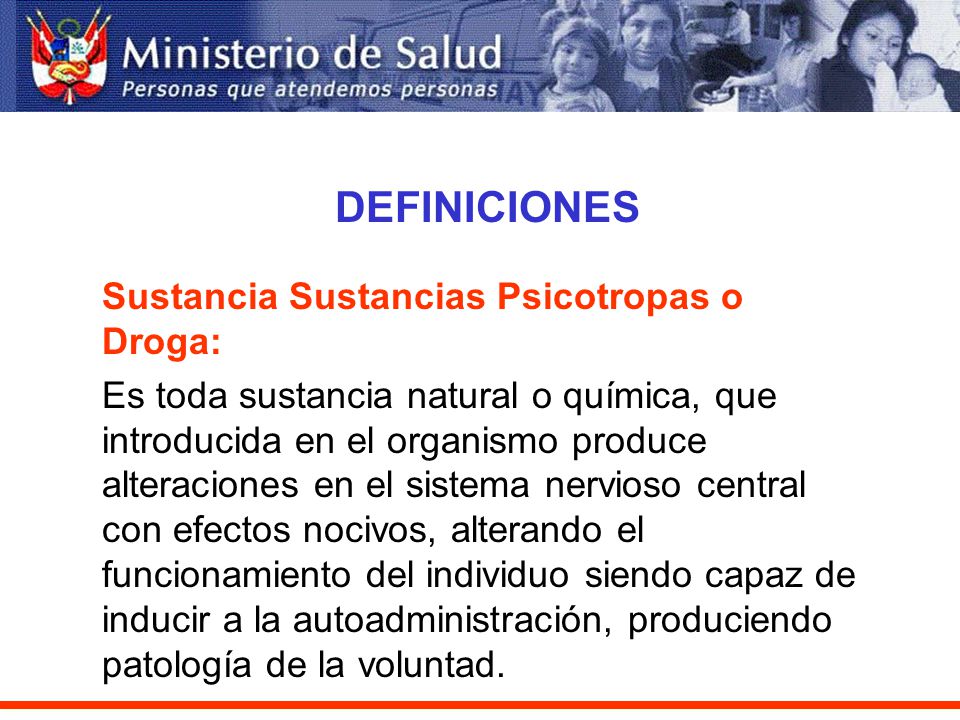 Ministerio de Salud
Personas que atendemos personas

DEFINICIONES

Sustancia Sustancias Psicotropas o Droga:

Es toda sustancia natural o química, que introducida en el organismo produce alteraciones en el sistema nervioso central con efectos nocivos, alterando el funcionamiento del individuo siendo capaz de inducir a la autoadministración, produciendo patología de la voluntad.